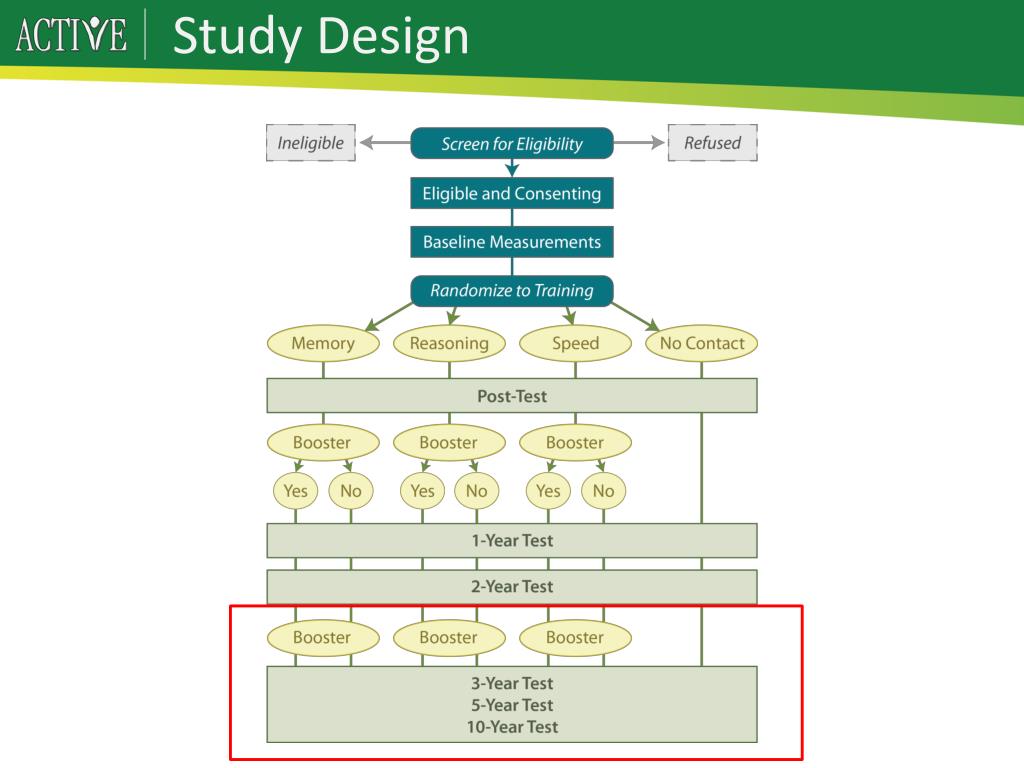 ACTIVE Study Design

Ineligible
Screen for Eligibility
Refused
Eligible and Consenting
Baseline Measurements
Randomize to Training
Memory
Reasoning
Speed
No Contact
Post-Test
Booster
Booster
Booster
Yes
No
Yes
No
Yes
No
1-Year Test
2-Year Test
Booster
Booster
Booster
3-Year Test
5-Year Test
10-Year Test